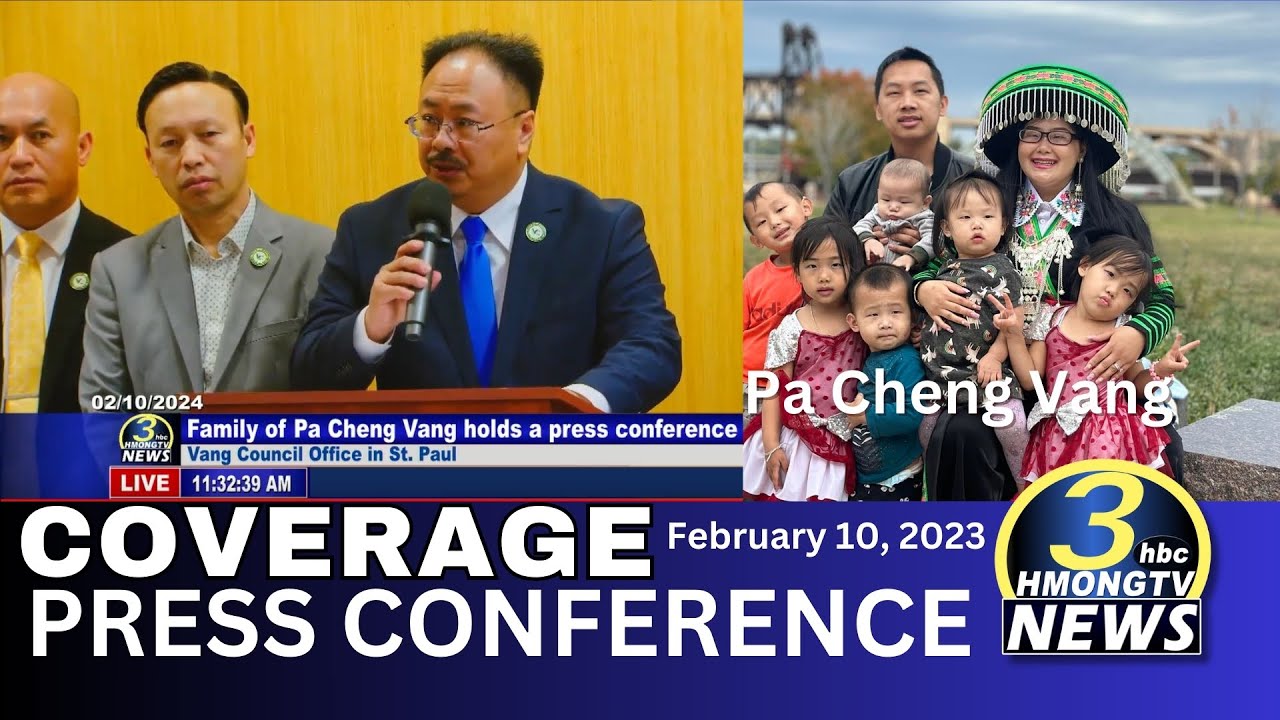 02/10/2024
3 hbc NEWS
Family of Pa Cheng Vang holds a press conference
Vang Council Office in St. Paul
LIVE 11:32:39 AM

Pa Cheng Vang

COVERAGE
February 10, 2023
PRESS CONFERENCE

3 hbc
HMONGTV
NEWS